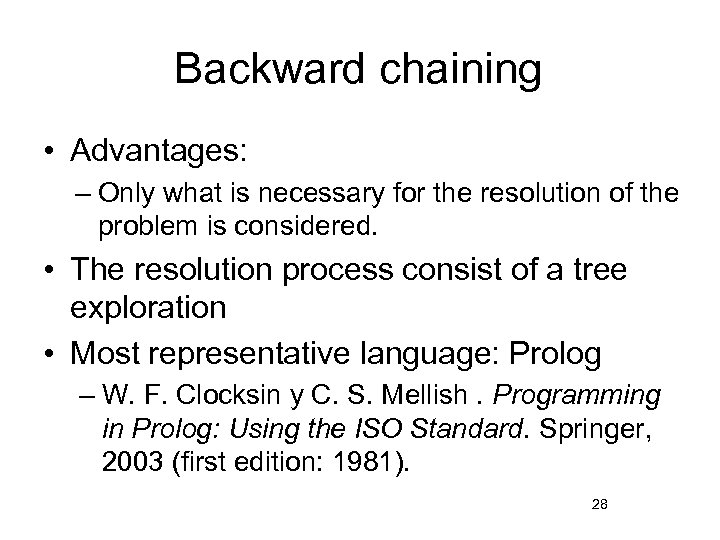 Backward chaining

• Advantages:
– Only what is necessary for the resolution of the problem is considered.

• The resolution process consist of a tree exploration

• Most representative language: Prolog
– W. F. Clocksin y C. S. Mellish . Programming in Prolog: Using the ISO Standard. Springer, 2003 (first edition: 1981).

28